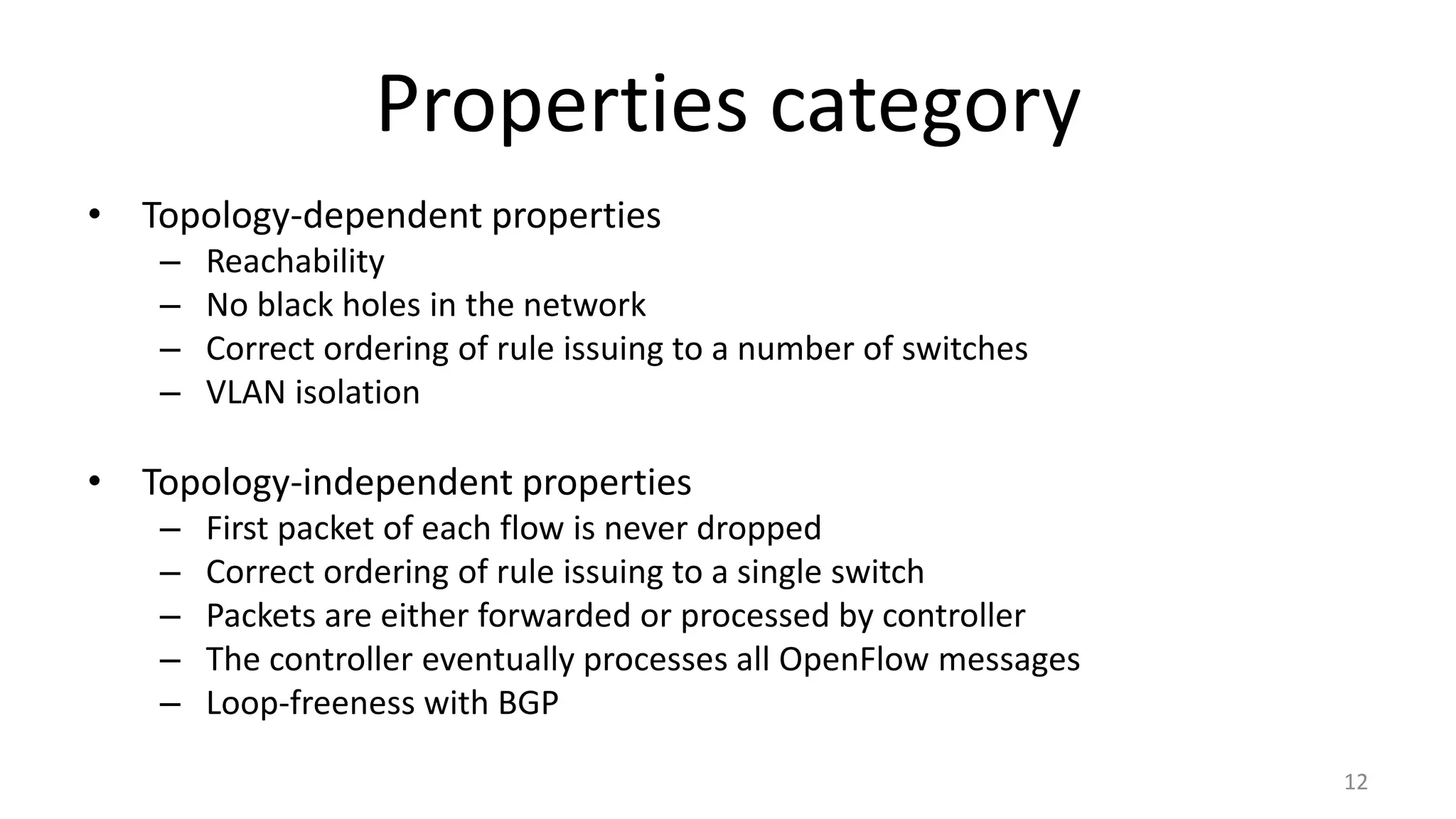 Properties category

• Topology-dependent properties
  – Reachability
  – No black holes in the network
  – Correct ordering of rule issuing to a number of switches
  – VLAN isolation

• Topology-independent properties
  – First packet of each flow is never dropped
  – Correct ordering of rule issuing to a single switch
  – Packets are either forwarded or processed by controller
  – The controller eventually processes all OpenFlow messages
  – Loop-freeness with BGP

12